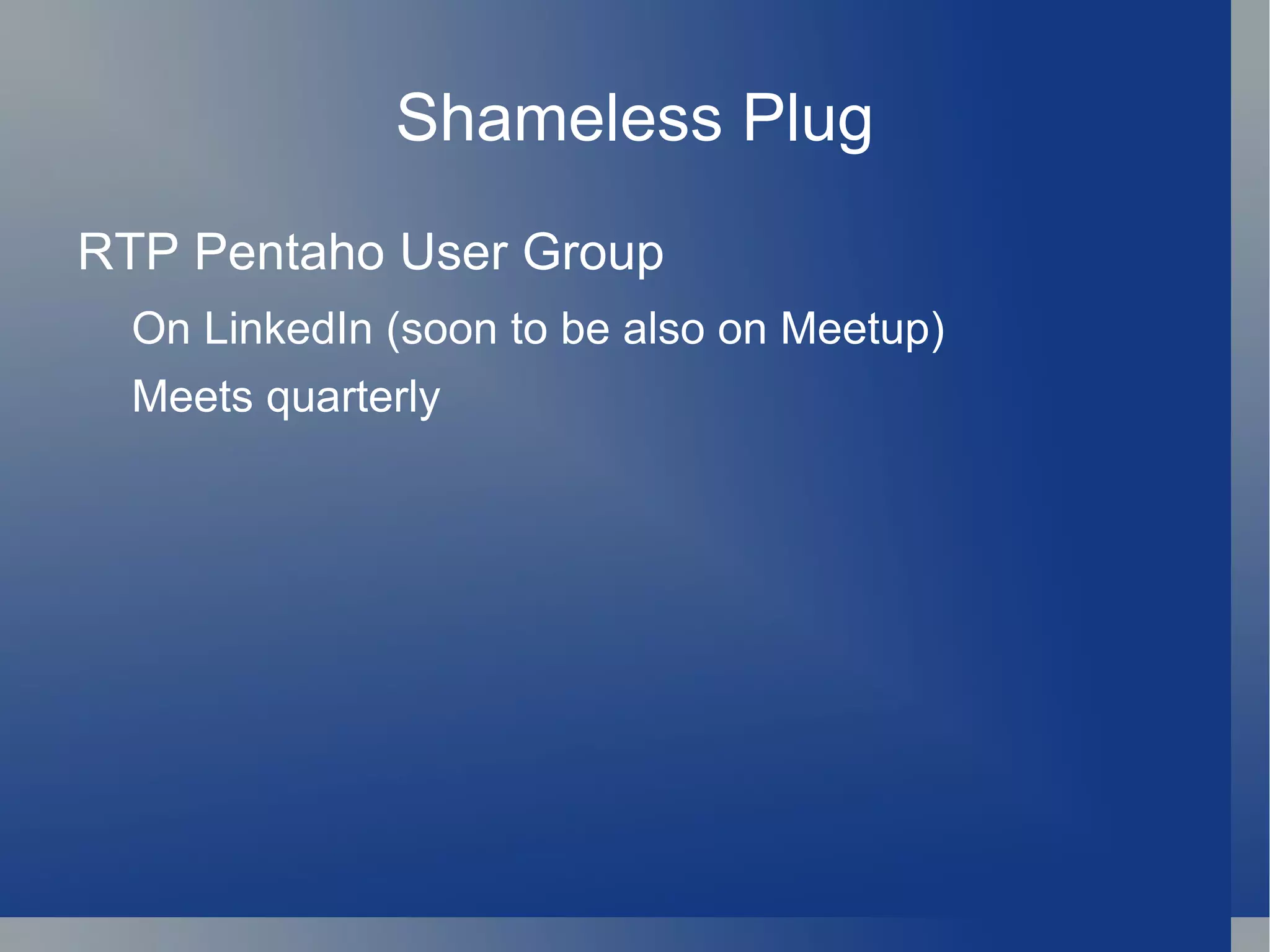 Shameless Plug

RTP Pentaho User Group

On LinkedIn (soon to be also on Meetup)

Meets quarterly